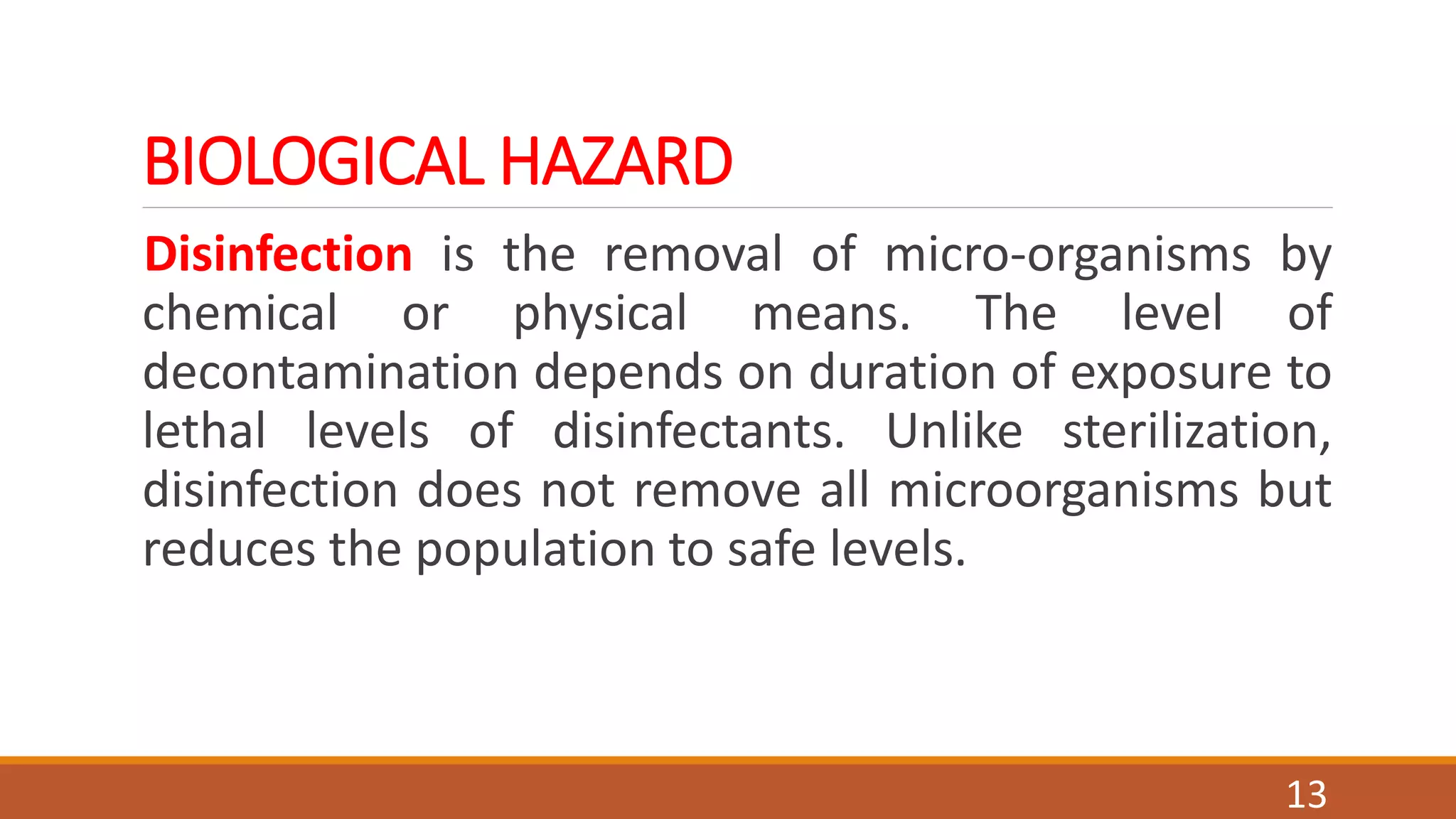 BIOLOGICAL HAZARD

Disinfection is the removal of micro-organisms by chemical or physical means. The level of decontamination depends on duration of exposure to lethal levels of disinfectants. Unlike sterilization, disinfection does not remove all microorganisms but reduces the population to safe levels.

13